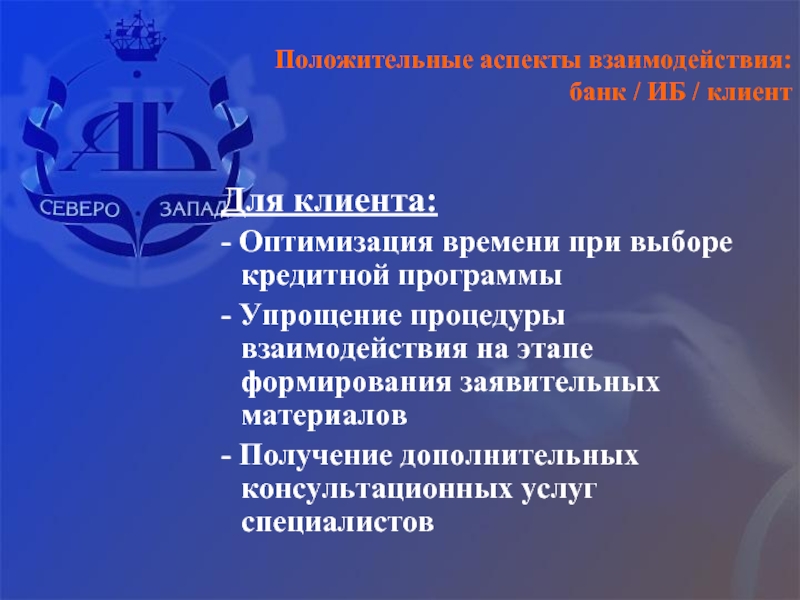 АБ
СЕВЕРО ЗАПАД

Положительные аспекты взаимодействия: банк / ИБ / клиент

Для клиента:

- Оптимизация времени при выборе кредитной программы

- Упрощение процедуры взаимодействия на этапе формирования заявительных материалов

- Получение дополнительных консультационных услуг специалистов